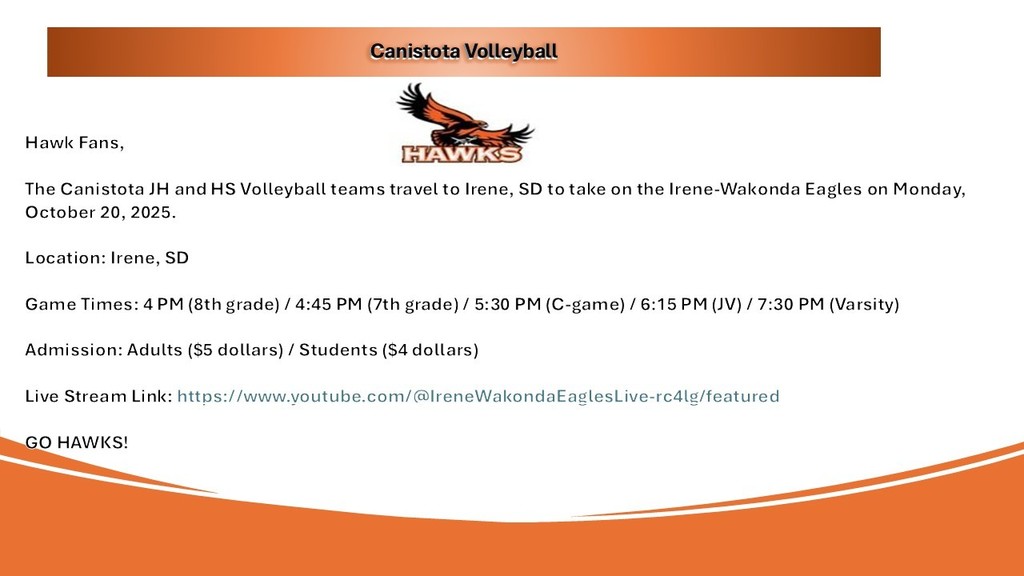 Canistota Volleyball

HAWKS

Hawk Fans,

The Canistota JH and HS Volleyball teams travel to Irene, SD to take on the Irene-Wakonda Eagles on Monday, October 20, 2025.

Location: Irene, SD

Game Times: 4 PM (8th grade) / 4:45 PM (7th grade) / 5:30 PM (C-game) / 6:15 PM (JV) / 7:30 PM (Varsity)

Admission: Adults ($5 dollars) / Students ($4 dollars)

Live Stream Link: https://www.youtube.com/@IreneWakondaEaglesLive-rc4lg/featured

GO HAWKS!